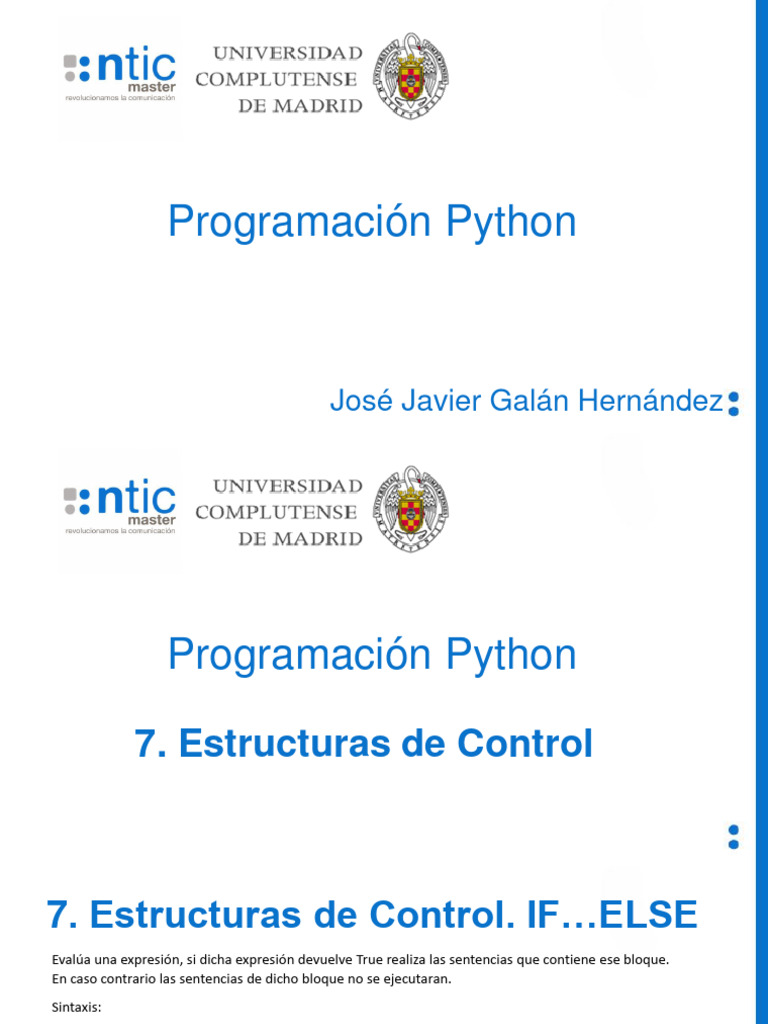 ntic master
revolucionamos la comunicación

UNIVERSIDAD COMPLUTENSE DE MADRID

Programación Python

José Javier Galán Hernández

ntic master
revolucionamos la comunicación

UNIVERSIDAD COMPLUTENSE DE MADRID

Programación Python

7. Estructuras de Control

7. Estructuras de Control. IF…ELSE

Evalúa una expresión, si dicha expresión devuelve True realiza las sentencias que contiene ese bloque. En caso contrario las sentencias de dicho bloque no se ejecutaran.

Sintaxis: